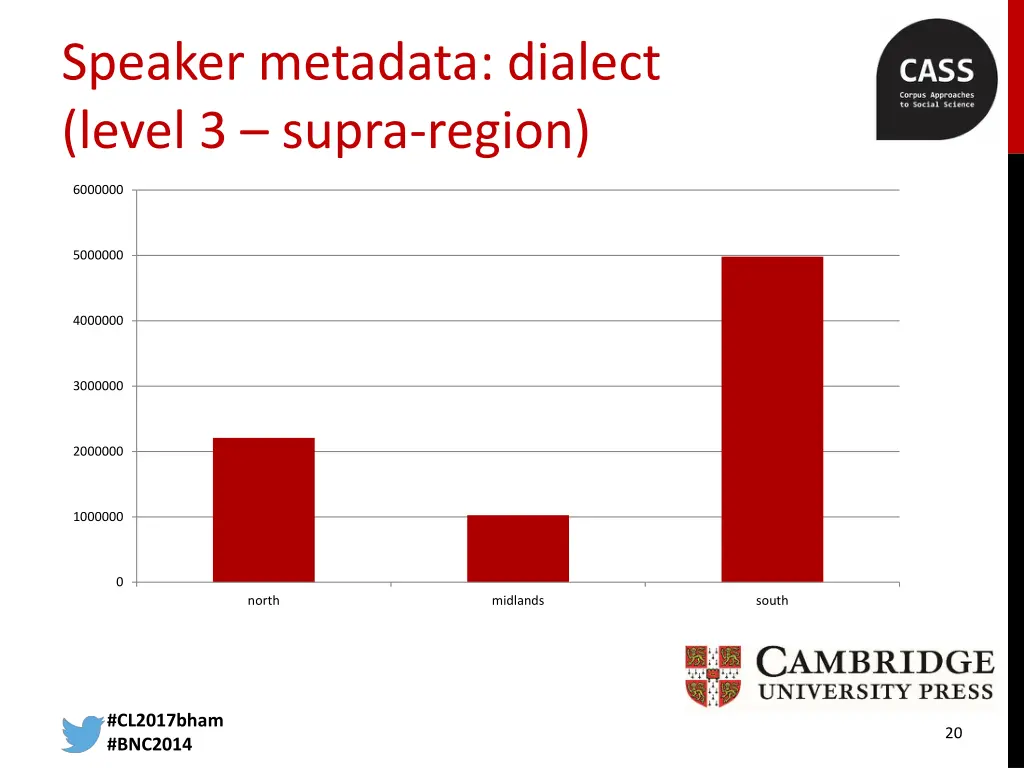 Speaker metadata: dialect (level 3 – supra-region)

CASS
Corpus Approaches to Social Science

6000000
5000000
4000000
3000000
2000000
1000000
0

north
midlands
south

CAMBRIDGE
UNIVERSITY PRESS

#CL2017bham
#BNC2014

20